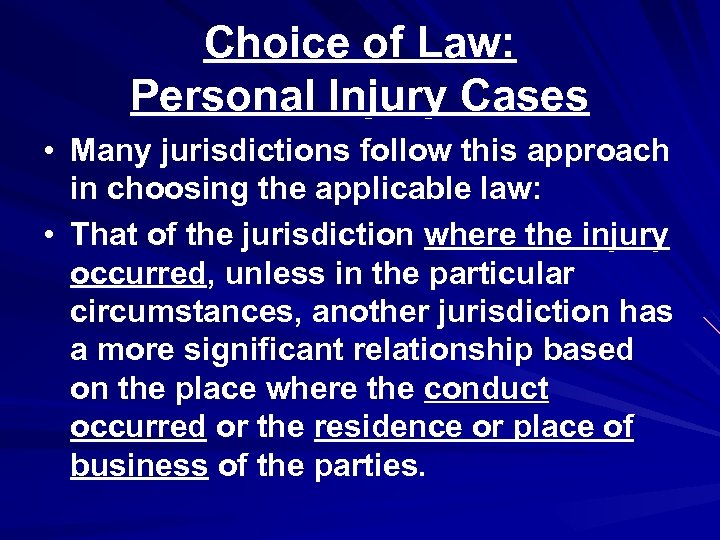 Choice of Law:
Personal Injury Cases

• Many jurisdictions follow this approach in choosing the applicable law:

• That of the jurisdiction where the injury occurred, unless in the particular circumstances, another jurisdiction has a more significant relationship based on the place where the conduct occurred or the residence or place of business of the parties.